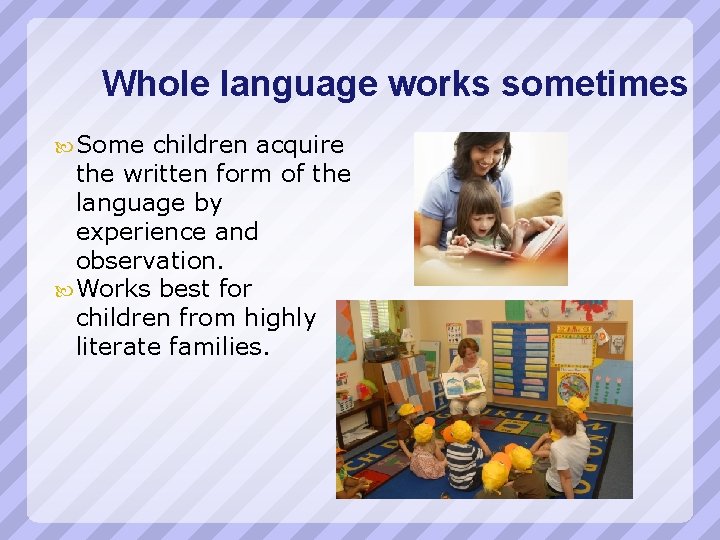 Whole language works sometimes

Some children acquire the written form of the language by experience and observation.

Works best for children from highly literate families.